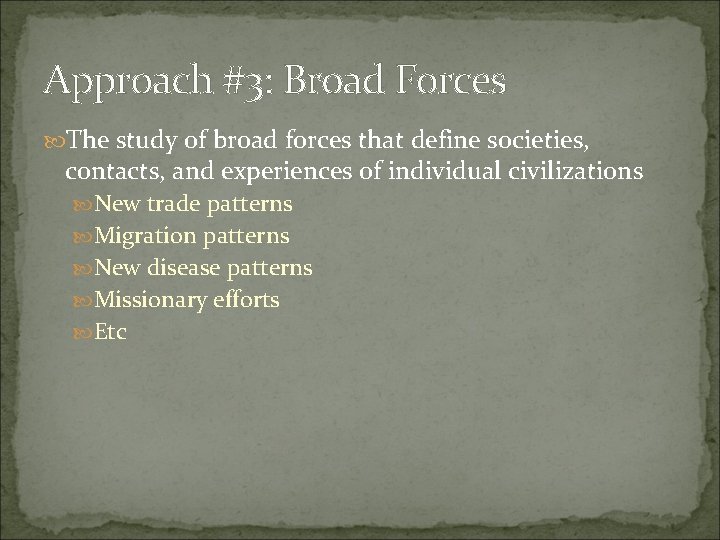 Approach #3: Broad Forces

The study of broad forces that define societies, contacts, and experiences of individual civilizations

New trade patterns

Migration patterns

New disease patterns

Missionary efforts

Etc